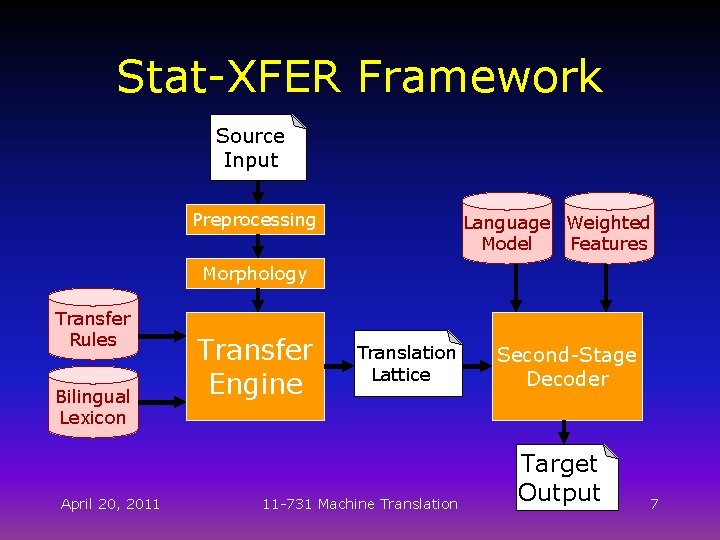 Stat-XFER Framework

Source Input

Preprocessing

Morphology

Transfer Rules

Bilingual Lexicon

Transfer Engine

Translation Lattice

Language Model

Weighted Features

Second-Stage Decoder

Target Output

April 20, 2011

11-731 Machine Translation

7